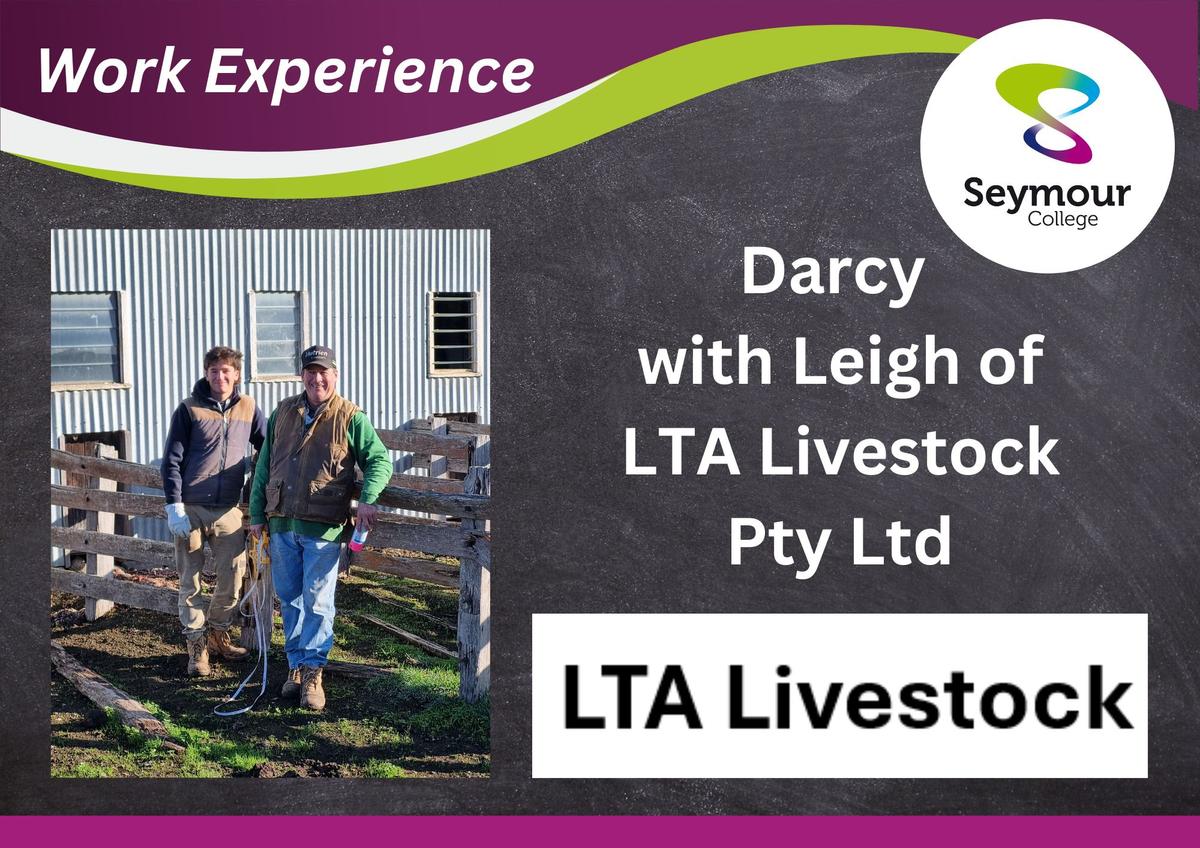 Work Experience

Seymour College

Darcy with Leigh of LTA Livestock Pty Ltd

LTA Livestock